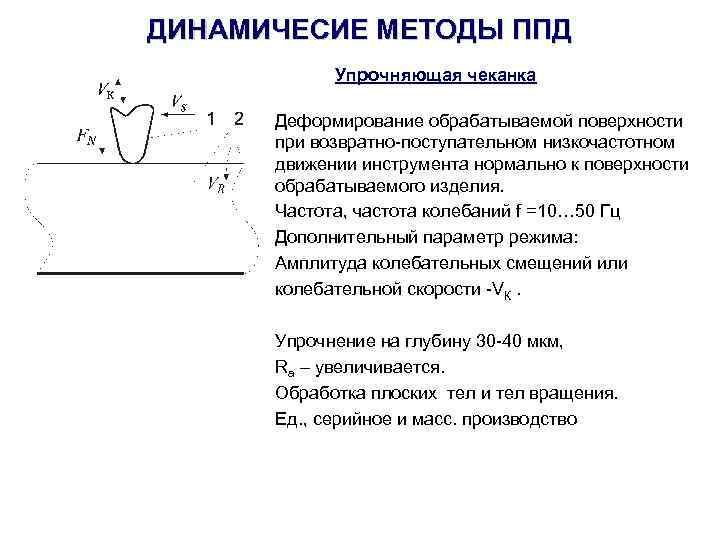 ДИНАМИЧЕСИЕ МЕТОДЫ ППД

$V_K$

$V_S$

1 2

$F_N$

$V_R$

Упрочняющая чеканка

Деформирование обрабатываемой поверхности при возвратно-поступательном низкочастотном движении инструмента нормально к поверхности обрабатываемого изделия.

Частота, частота колебаний f =10…50 Гц

Дополнительный параметр режима:

Амплитуда колебательных смещений или колебательной скорости -$V_K$ .

Упрочнение на глубину 30-40 мкм,

$R_a$ – увеличивается.

Обработка плоских тел и тел вращения.

Ед., серийное и масс. производство